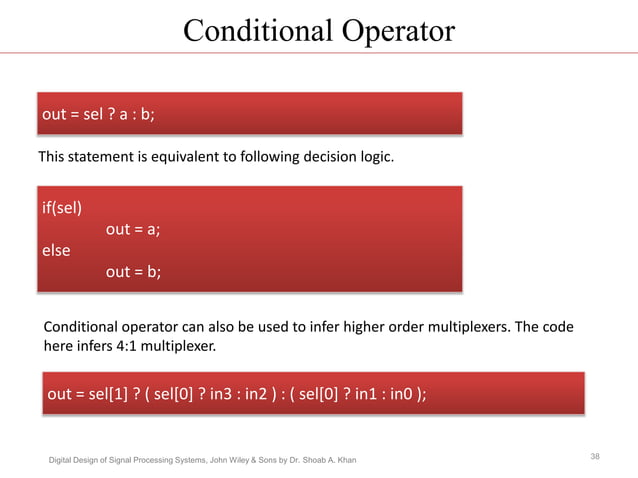 Conditional Operator

out = sel ? a : b;

This statement is equivalent to following decision logic.

if(sel)
out = a;
else
out = b;

Conditional operator can also be used to infer higher order multiplexers. The code here infers 4:1 multiplexer.

out = sel[1] ? ( sel[0] ? in3 : in2 ) : ( sel[0] ? in1 : in0 );

Digital Design of Signal Processing Systems, John Wiley & Sons by Dr. Shoab A. Khan

38